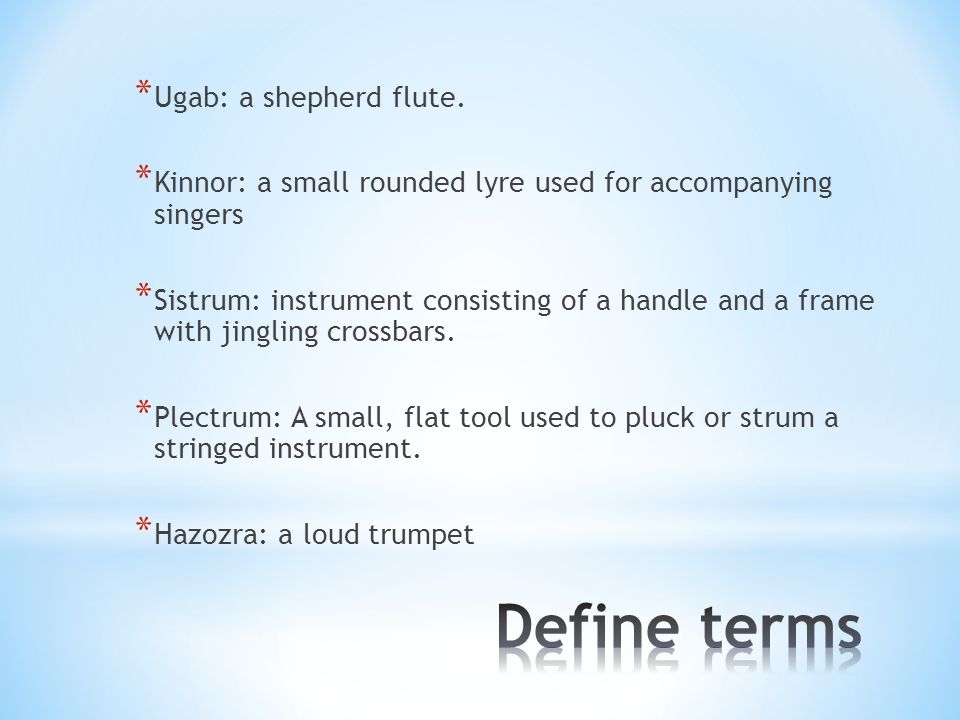 * Ugab: a shepherd flute.

* Kinnor: a small rounded lyre used for accompanying singers

* Sistrum: instrument consisting of a handle and a frame with jingling crossbars.

* Plectrum: A small, flat tool used to pluck or strum a stringed instrument.

* Hazozra: a loud trumpet

Define terms